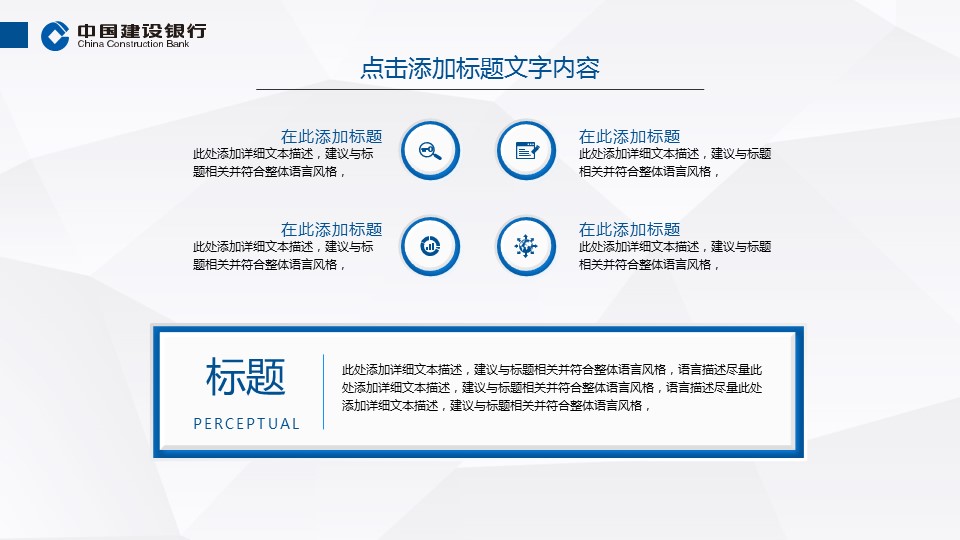 中国建设银行
China Construction Bank

点击添加标题文字内容

在此添加标题
此处添加详细文本描述，建议与标题相关并符合整体语言风格，

在此添加标题
此处添加详细文本描述，建议与标题相关并符合整体语言风格，

在此添加标题
此处添加详细文本描述，建议与标题相关并符合整体语言风格，

在此添加标题
此处添加详细文本描述，建议与标题相关并符合整体语言风格，

标题
PERCEPTUAL

此处添加详细文本描述，建议与标题相关并符合整体语言风格，语言描述尽量此处添加详细文本描述，建议与标题相关并符合整体语言风格，语言描述尽量此处添加详细文本描述，建议与标题相关并符合整体语言风格，